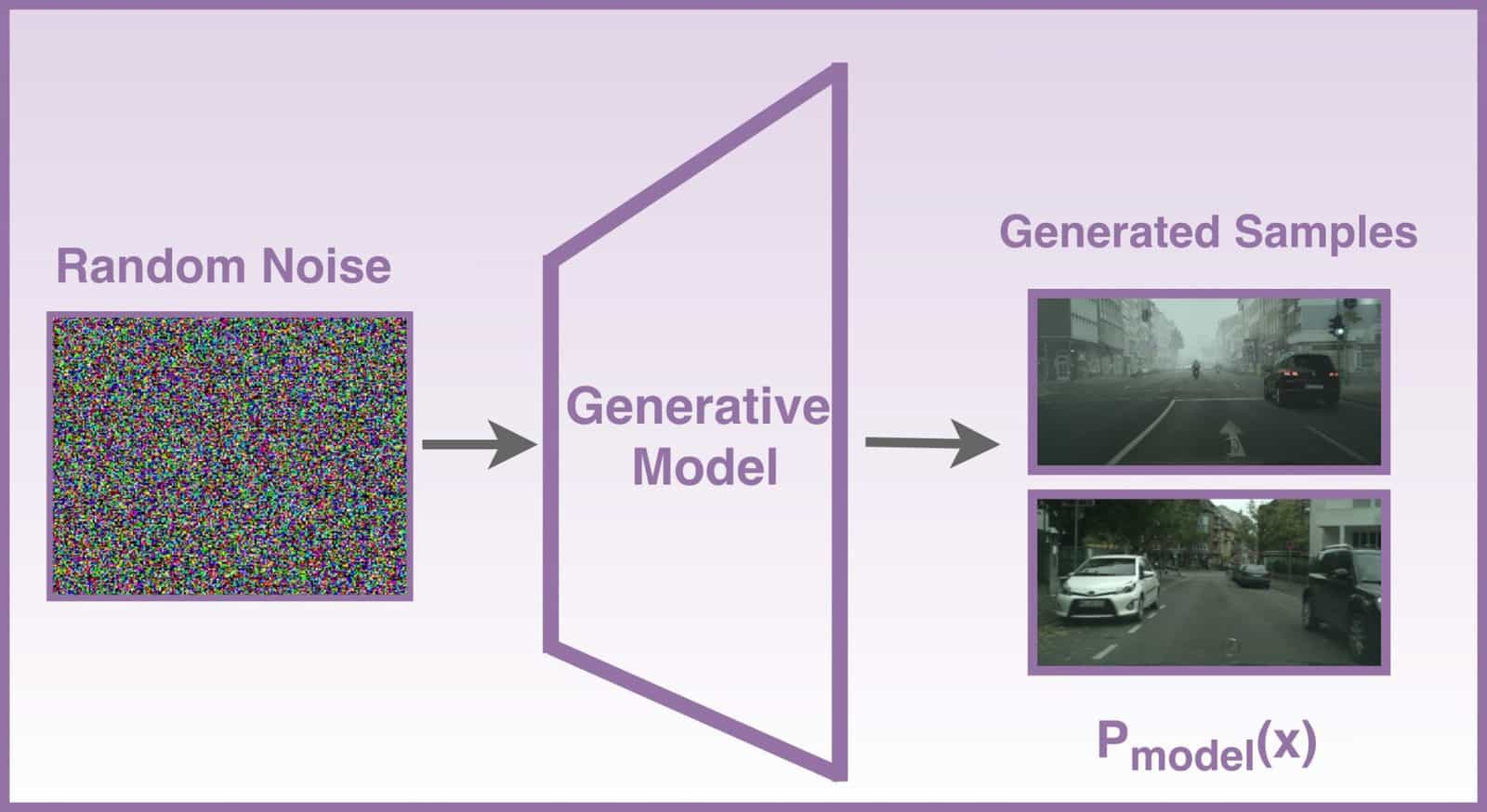 Random Noise

Generative Model

Generated Samples

$P_{model}(x)$